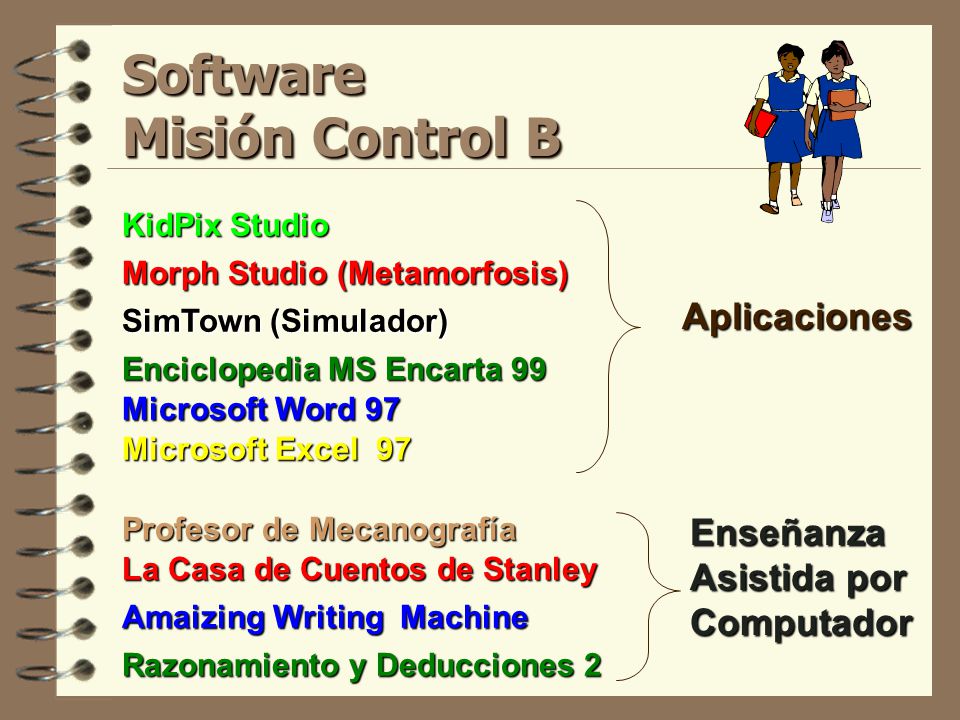 Software
Misión Control B

KidPix Studio
Morph Studio (Metamorfosis)
SimTown (Simulador)
Enciclopedia MS Encarta 99
Microsoft Word 97
Microsoft Excel 97

Aplicaciones

Profesor de Mecanografía
La Casa de Cuentos de Stanley
Amaizing Writing Machine
Razonamiento y Deducciones 2

Enseñanza Asistida por Computador